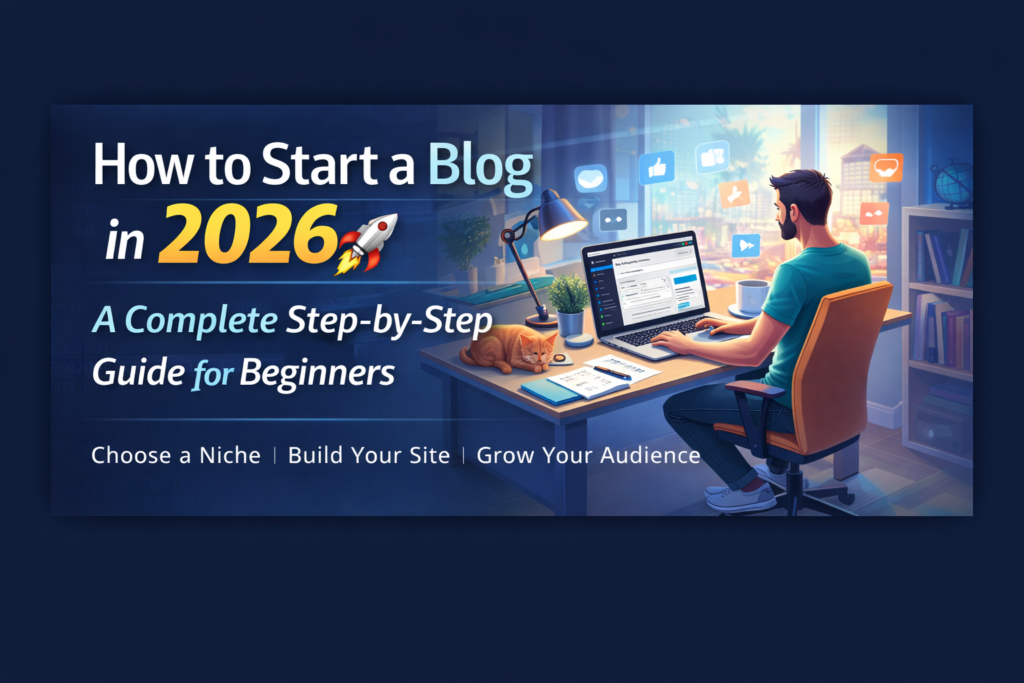 How to Start a Blog in 2026

A Complete Step-by-Step Guide for Beginners

Choose a Niche | Build Your Site | Grow Your Audience